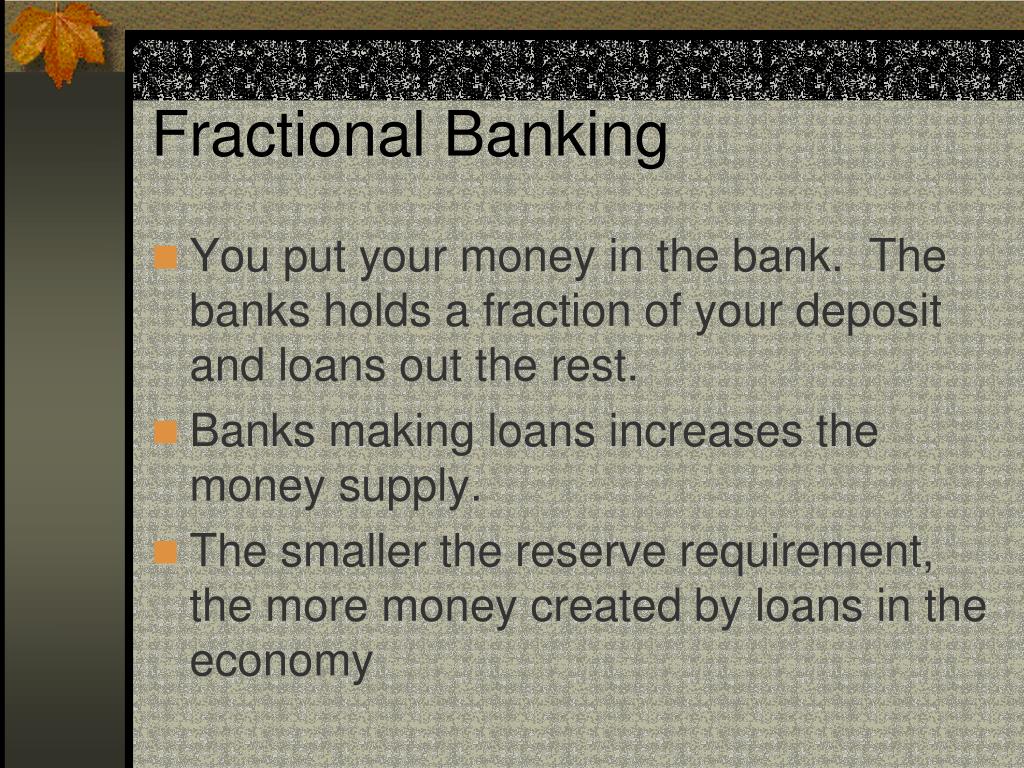 Fractional Banking

You put your money in the bank.  The banks holds a fraction of your deposit and loans out the rest.

Banks making loans increases the money supply.

The smaller the reserve requirement, the more money created by loans in the economy